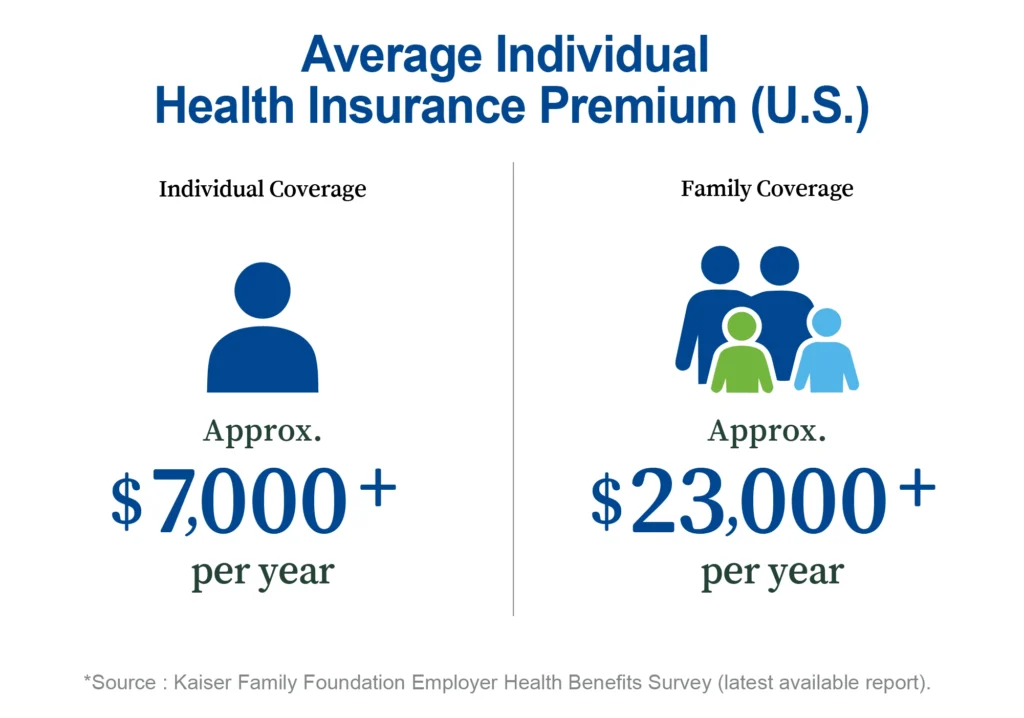 Average Individual
Health Insurance Premium (U.S.)

Individual Coverage

Approx.
$7,000+
per year

Family Coverage

Approx.
$23,000+
per year

*Source : Kaiser Family Foundation Employer Health Benefits Survey (latest available report).